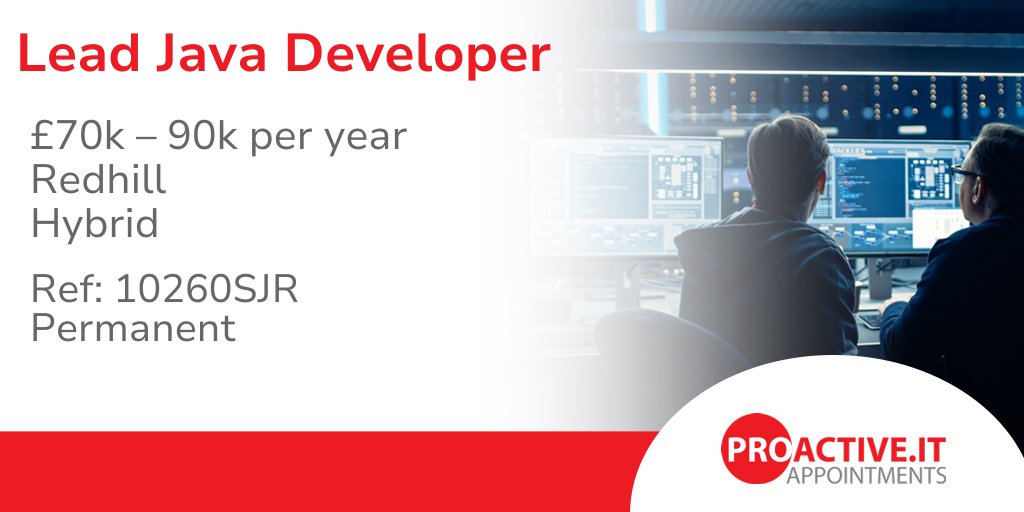 Lead Java Developer

£70k – 90k per year
Redhill
Hybrid

Ref: 10260SJR
Permanent

PROACTIVE.IT
APPOINTMENTS